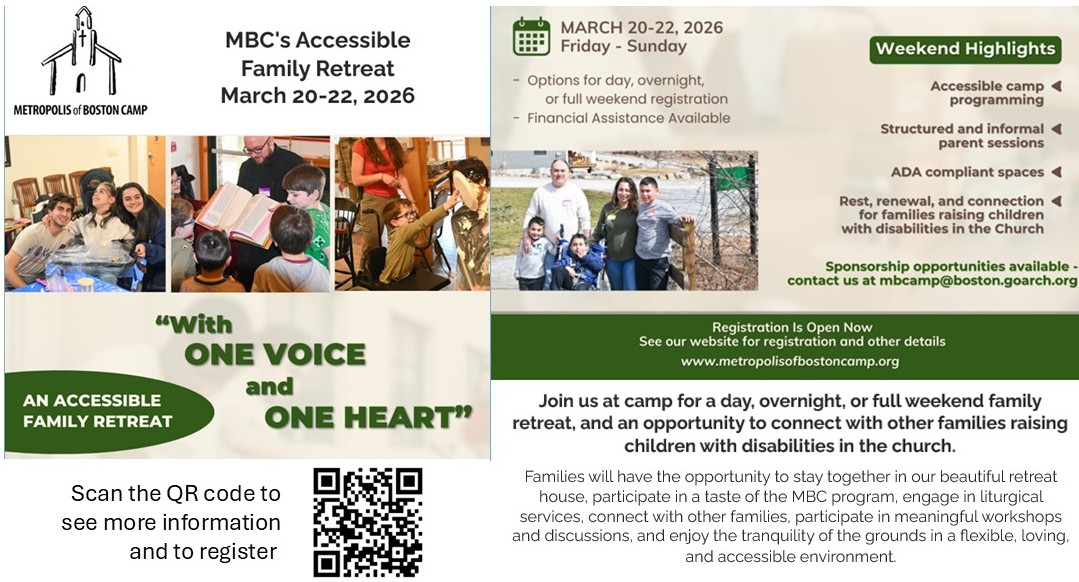 METROPOLIS of BOSTON CAMP

MBC's Accessible Family Retreat March 20-22, 2026

"With ONE VOICE and ONE HEART"

AN ACCESSIBLE FAMILY RETREAT

Scan the QR code to see more information and to register

MARCH 20-22, 2026
Friday - Sunday

- Options for day, overnight, or full weekend registration
- Financial Assistance Available

Weekend Highlights

Accessible camp programming

Structured and informal parent sessions

ADA compliant spaces

Rest, renewal, and connection for families raising children with disabilities in the Church

Sponsorship opportunities available - contact us at mbcamp@boston.goarch.org

Registration Is Open Now
See our website for registration and other details
www.metropolisofbostoncamp.org

Join us at camp for a day, overnight, or full weekend family retreat, and an opportunity to connect with other families raising children with disabilities in the church.

Families will have the opportunity to stay together in our beautiful retreat house, participate in a taste of the MBC program, engage in liturgical services, connect with other families, participate in meaningful workshops and discussions, and enjoy the tranquility of the grounds in a flexible, loving, and accessible environment.